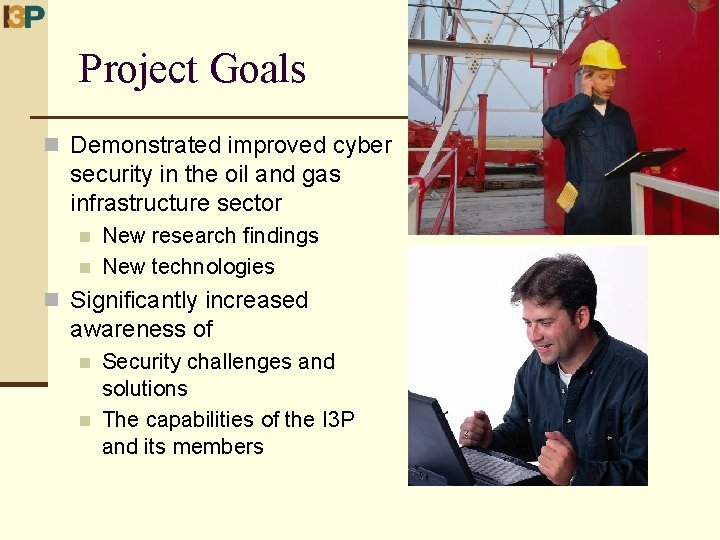 I3P

Project Goals

Demonstrated improved cyber security in the oil and gas infrastructure sector

New research findings

New technologies

Significantly increased awareness of

Security challenges and solutions

The capabilities of the I3P and its members